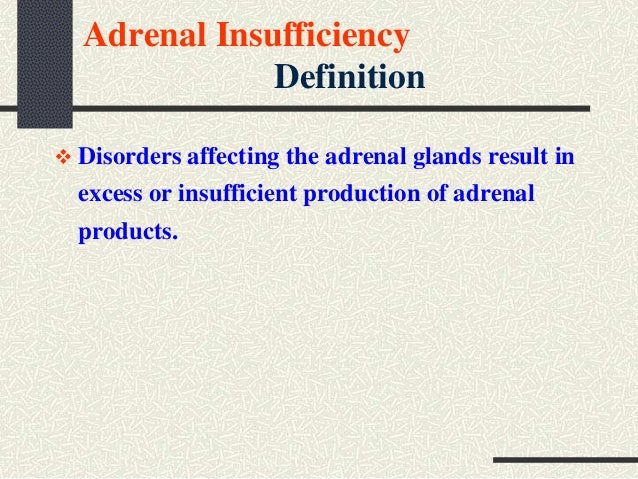 Adrenal Insufficiency
Definition

❖ Disorders affecting the adrenal glands result in excess or insufficient production of adrenal products.